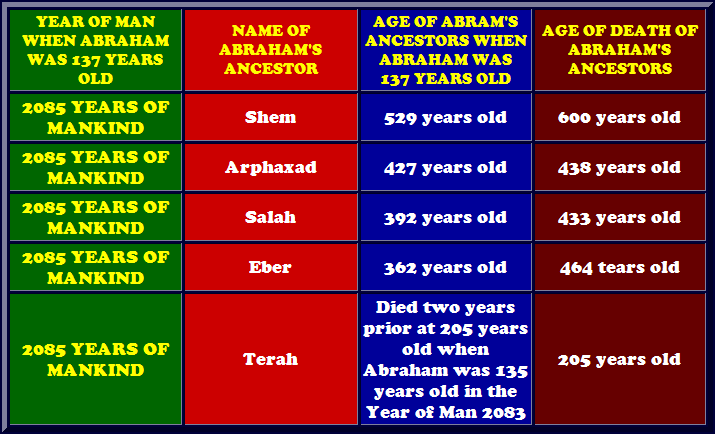 | YEAR OF MAN WHEN ABRAHAM WAS 137 YEARS OLD | NAME OF ABRAHAM'S ANCESTOR | AGE OF ABRAM'S ANCESTORS WHEN ABRAHAM WAS 137 YEARS OLD | AGE OF DEATH OF ABRAHAM'S ANCESTORS |
|---|---|---|---|
| 2085 YEARS OF MANKIND | Shem | 529 years old | 600 years old |
| 2085 YEARS OF MANKIND | Arphaxad | 427 years old | 438 years old |
| 2085 YEARS OF MANKIND | Salah | 392 years old | 433 years old |
| 2085 YEARS OF MANKIND | Eber | 362 years old | 464 tears old |
| 2085 YEARS OF MANKIND | Terah | Died two years prior at 205 years old when Abraham was 135 years old in the Year of Man 2083 | 205 years old |